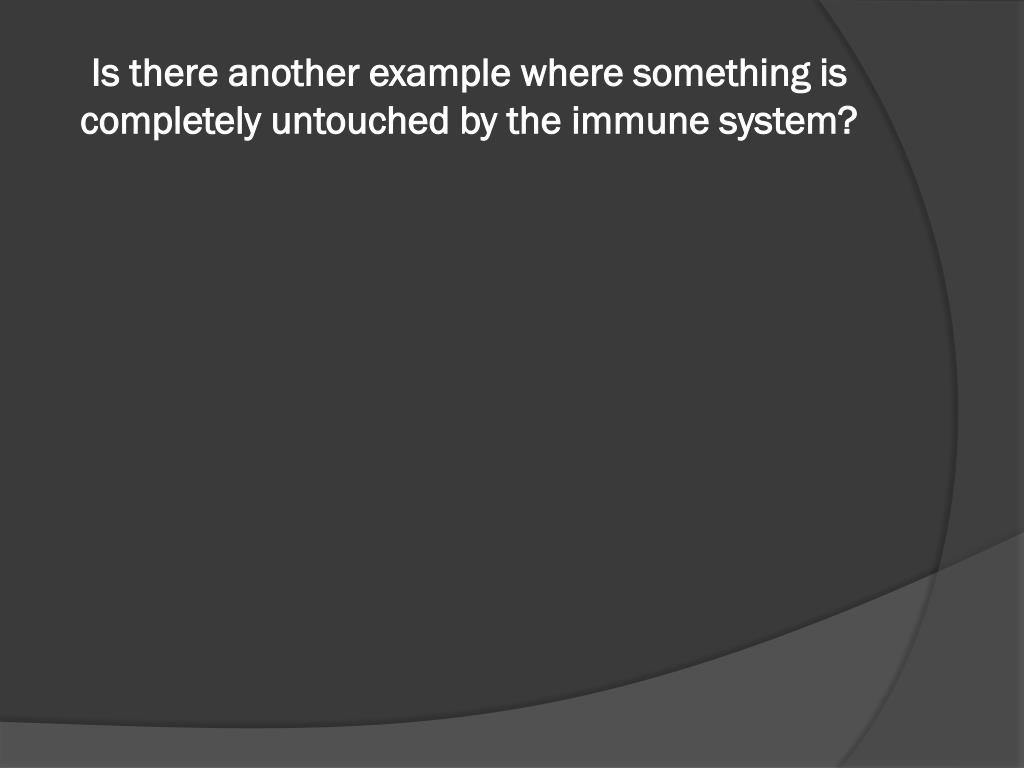 Is there another example where something is completely untouched by the immune system?